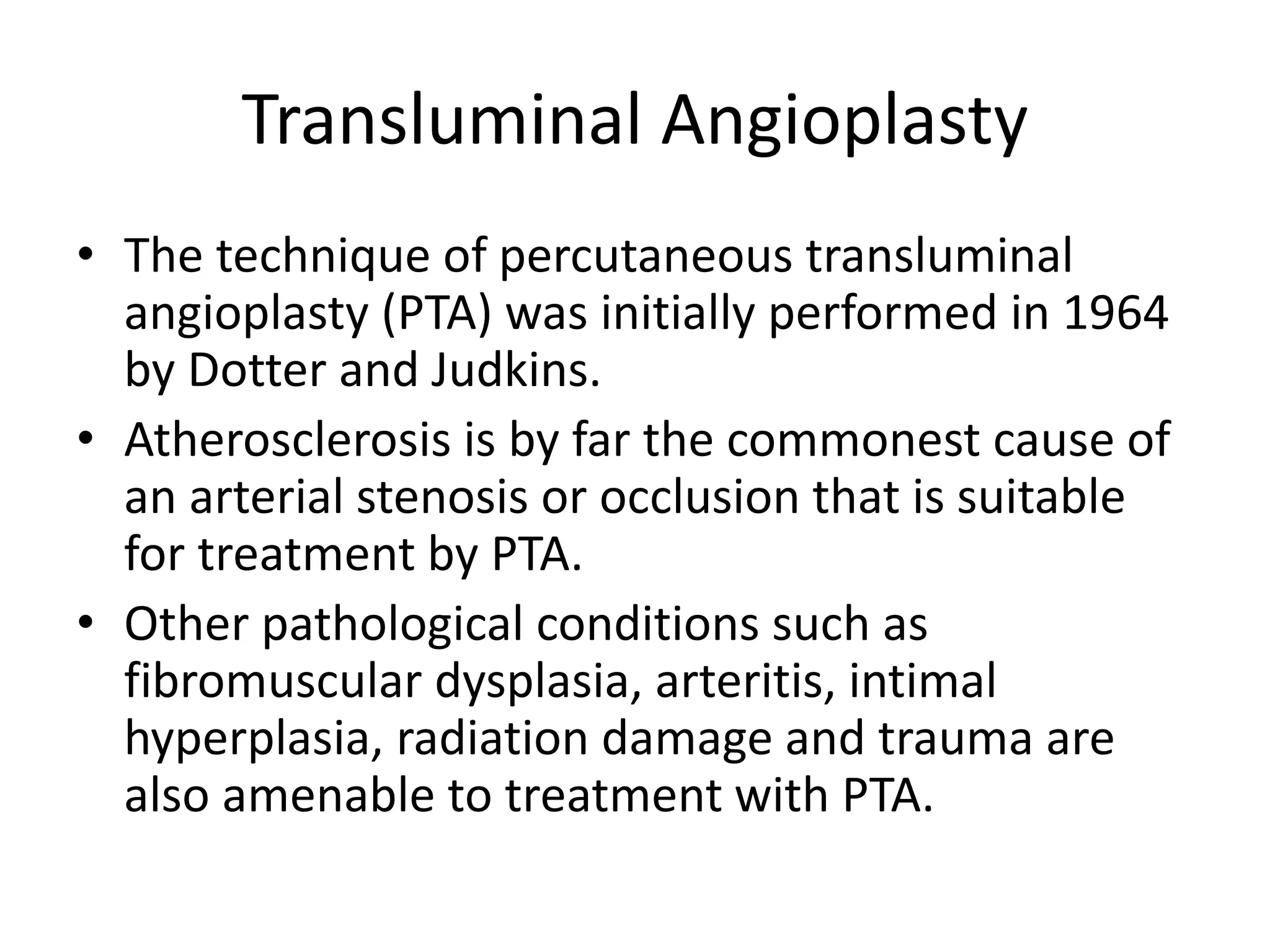 Transluminal Angioplasty

• The technique of percutaneous transluminal angioplasty (PTA) was initially performed in 1964 by Dotter and Judkins.

• Atherosclerosis is by far the commonest cause of an arterial stenosis or occlusion that is suitable for treatment by PTA.

• Other pathological conditions such as fibromuscular dysplasia, arteritis, intimal hyperplasia, radiation damage and trauma are also amenable to treatment with PTA.